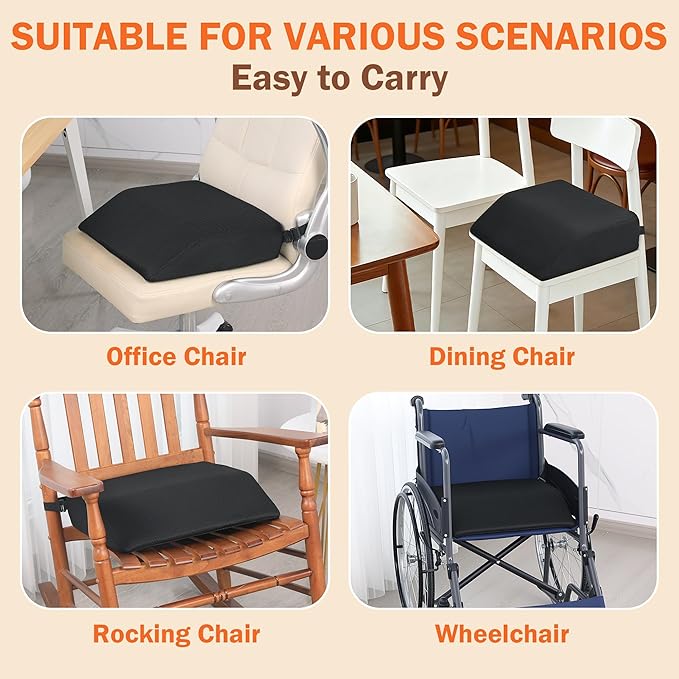 SUITABLE FOR VARIOUS SCENARIOS
Easy to Carry

Office Chair

Dining Chair

Rocking Chair

Wheelchair